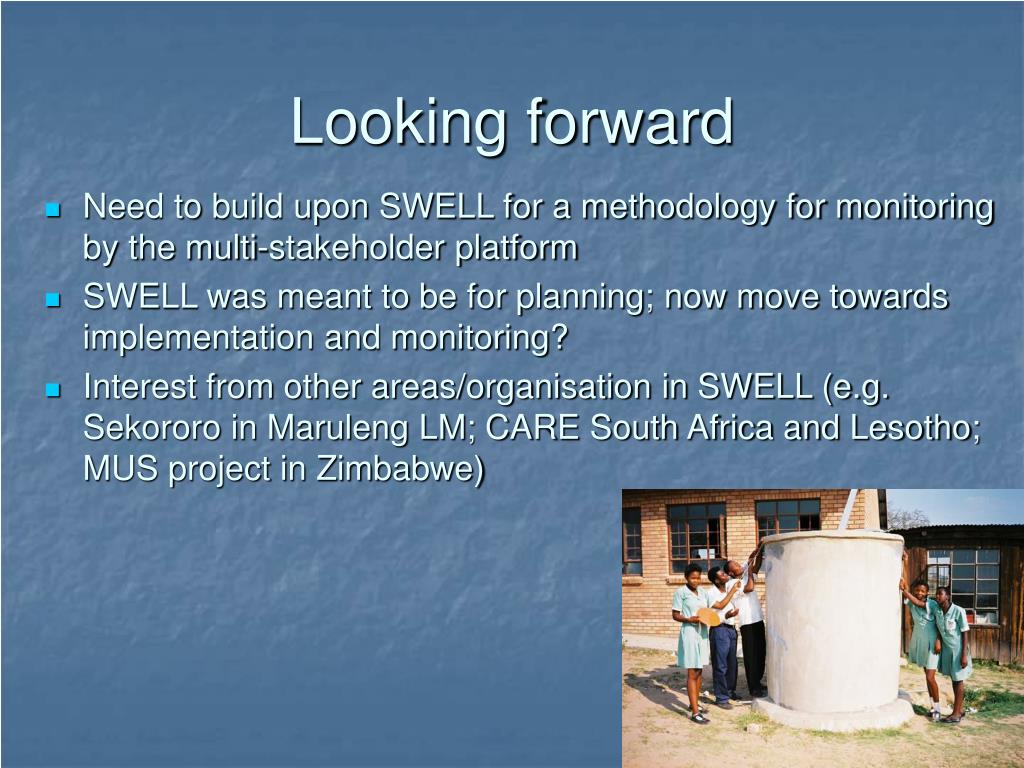 Looking forward

- Need to build upon SWELL for a methodology for monitoring by the multi-stakeholder platform
- SWELL was meant to be for planning; now move towards implementation and monitoring?
- Interest from other areas/organisation in SWELL (e.g. Sekororo in Maruleng LM; CARE South Africa and Lesotho; MUS project in Zimbabwe)